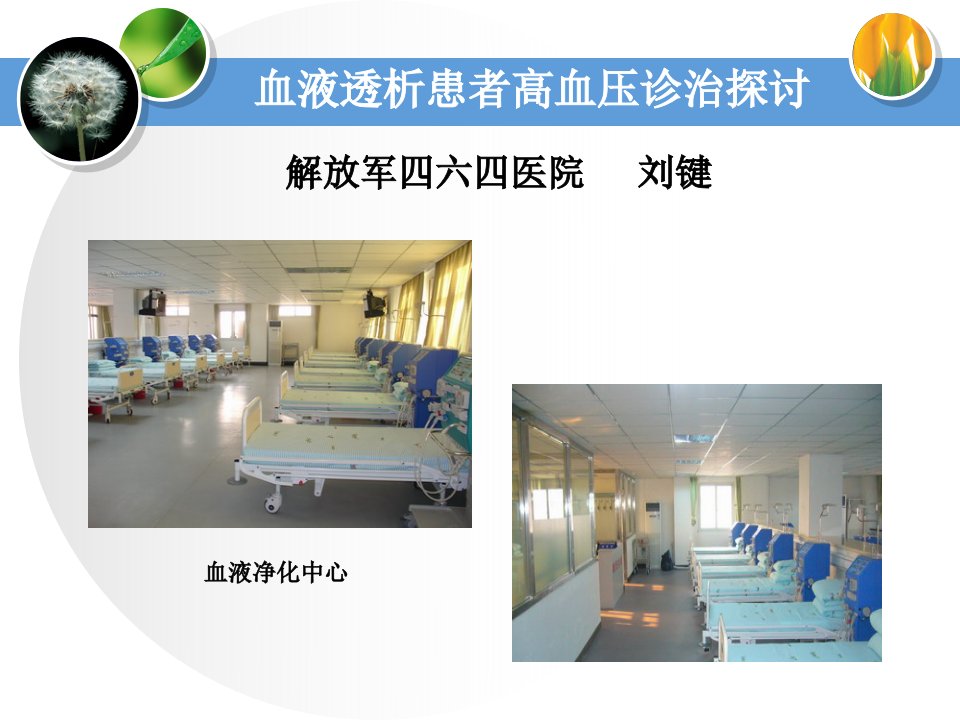 血液透析患者高血压诊治探讨

解放军四六四医院　　刘键

血液净化中心